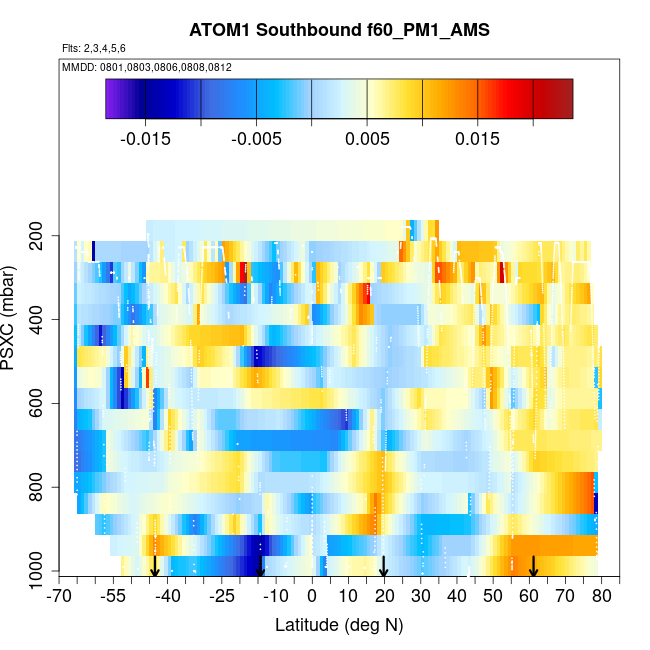 ATOM1 Southbound f60_PM1_AMS

Flts: 2,3,4,5,6

MMDD: 0801,0803,0806,0808,0812

-0.015 -0.005 0.005 0.015

PSXC (mbar)

200
400
600
800
1000

-70 -55 -40 -25 -10 0 10 20 30 40 50 60 70 80

Latitude (deg N)